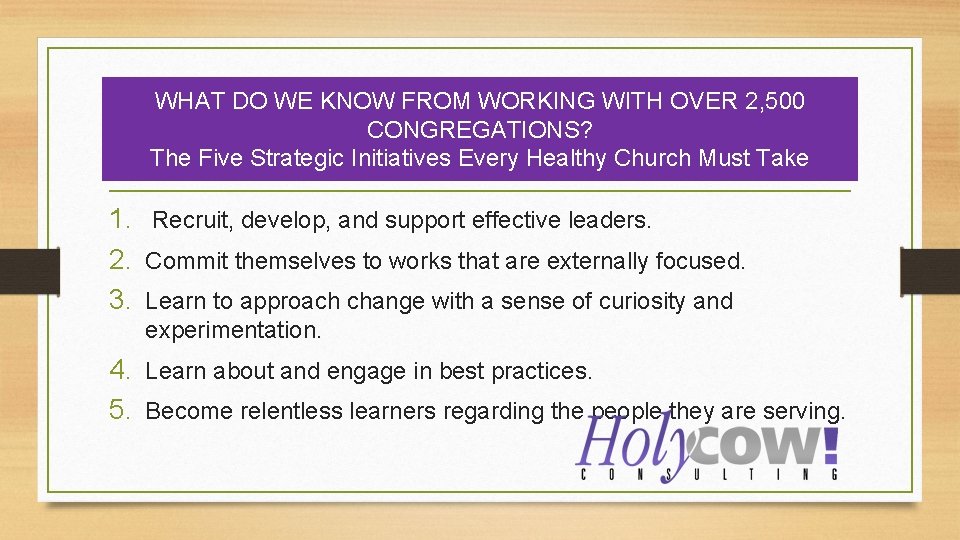 WHAT DO WE KNOW FROM WORKING WITH OVER 2,500 CONGREGATIONS?
The Five Strategic Initiatives Every Healthy Church Must Take

1. Recruit, develop, and support effective leaders.
2. Commit themselves to works that are externally focused.
3. Learn to approach change with a sense of curiosity and experimentation.
4. Learn about and engage in best practices.
5. Become relentless learners regarding the people they are serving.

Holy COW!
CONSULTING